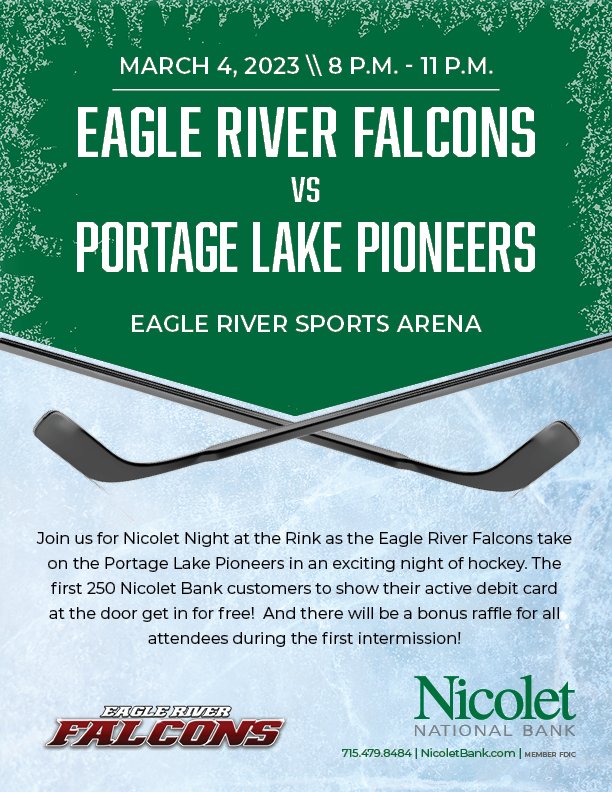 MARCH 4, 2023 \\ 8 P.M. - 11 P.M.

EAGLE RIVER FALCONS

VS

PORTAGE LAKE PIONEERS

EAGLE RIVER SPORTS ARENA

Join us for Nicolet Night at the Rink as the Eagle River Falcons take on the Portage Lake Pioneers in an exciting night of hockey. The first 250 Nicolet Bank customers to show their active debit card at the door get in for free! And there will be a bonus raffle for all attendees during the first intermission!

EAGLE RIVER
FALCONS

Nicolet
NATIONAL BANK

715.479.8484 | NicoletBank.com | MEMBER FDIC